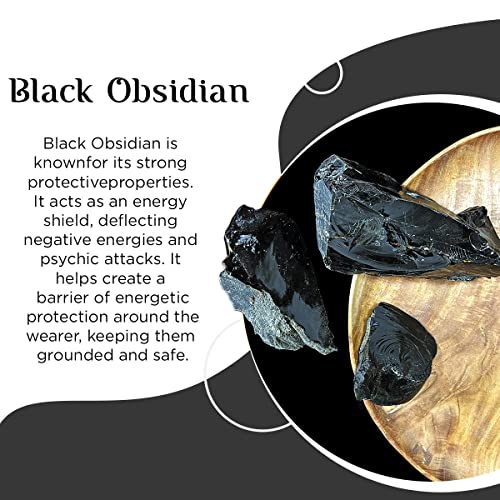 Black Obsidian

Black Obsidian is knownfor its strong protectiveproperties. It acts as an energy shield, deflecting negative energies and psychic attacks. It helps create a barrier of energetic protection around the wearer, keeping them grounded and safe.